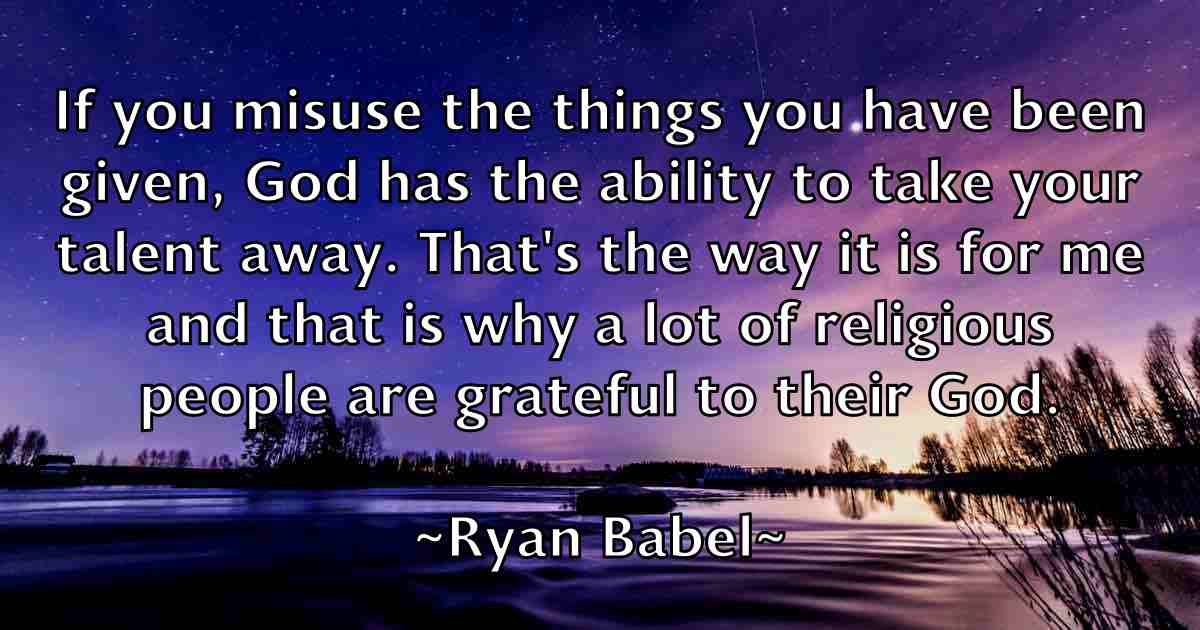 If you misuse the things you have been given, God has the ability to take your talent away. That's the way it is for me and that is why a lot of religious people are grateful to their God.

~Ryan Babel~